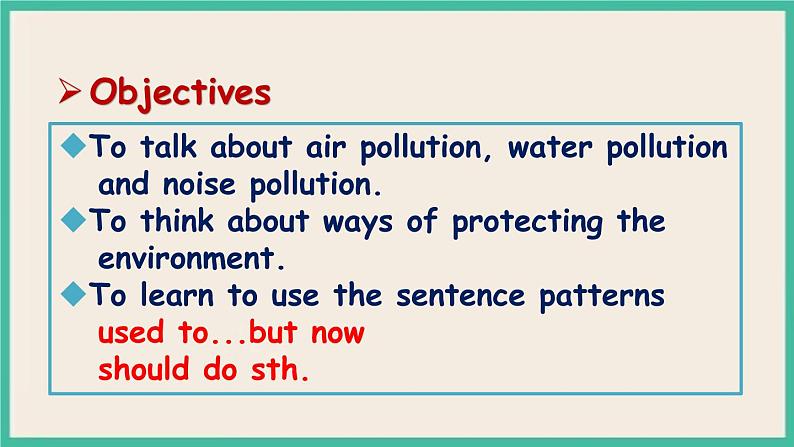 ➢ Objectives

◆To talk about air pollution, water pollution and noise pollution.
◆To think about ways of protecting the environment.
◆To learn to use the sentence patterns
used to...but now
should do sth.